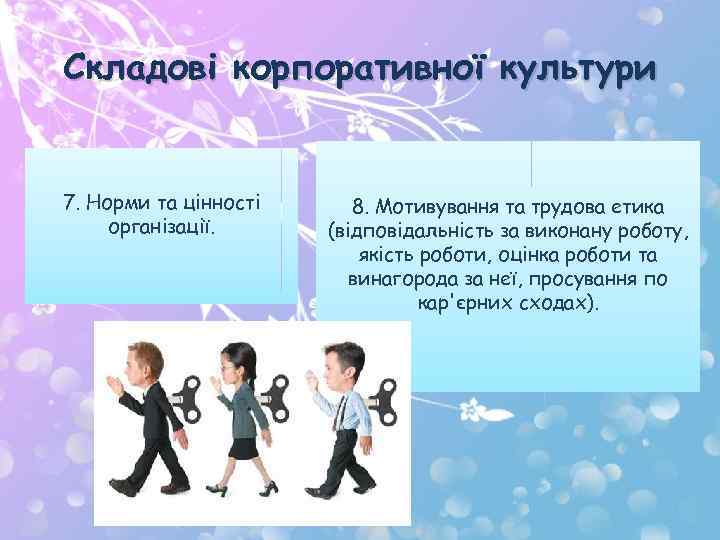 Складові корпоративної культури

7. Норми та цінності організації.

8. Мотивування та трудова етика (відповідальність за виконану роботу, якість роботи, оцінка роботи та винагорода за неї, просування по кар'єрних сходах).